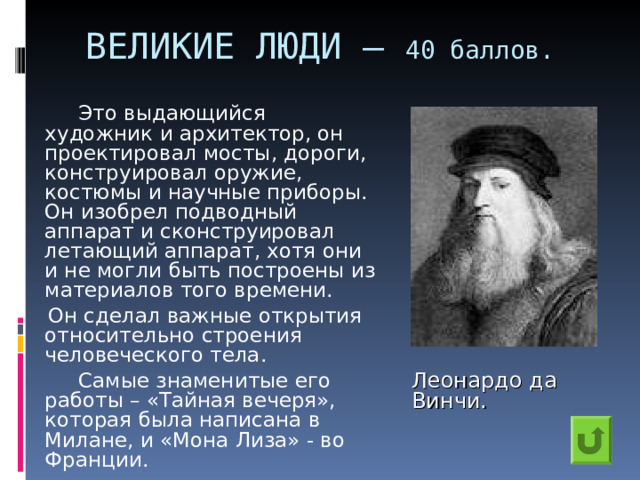 ВЕЛИКИЕ ЛЮДИ — 40 баллов.

Это выдающийся художник и архитектор, он проектировал мосты, дороги, конструировал оружие, костюмы и научные приборы. Он изобрел подводный аппарат и сконструировал летающий аппарат, хотя они и не могли быть построены из материалов того времени.

Он сделал важные открытия относительно строения человеческого тела.

Самые знаменитые его работы – «Тайная вечеря», которая была написана в Милане, и «Мона Лиза» - во Франции.

Леонардо да Винчи.